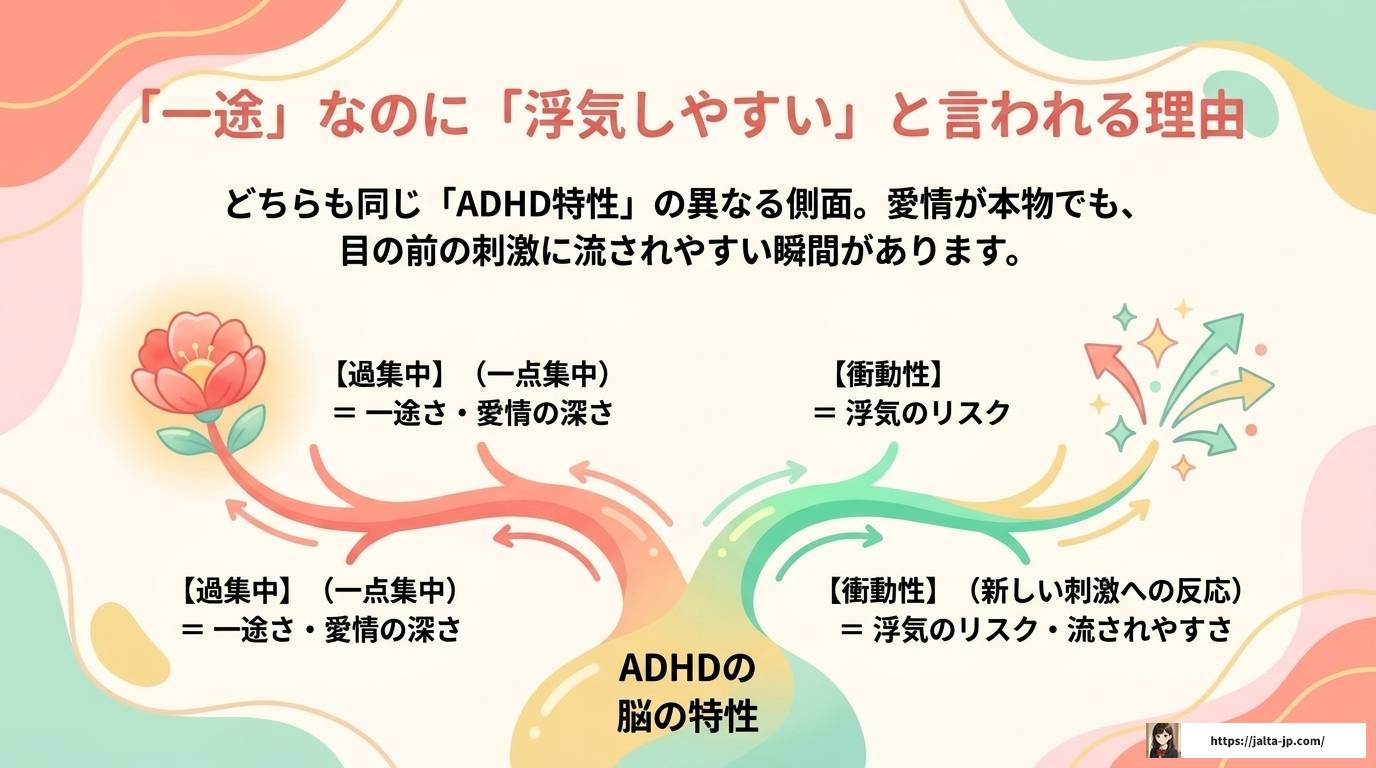 「一途」なのに「浮気しやすい」と言われる理由

どちらも同じ「ADHD特性」の異なる側面。愛情が本物でも、目の前の刺激に流されやすい瞬間があります。

【過集中】（一点集中）
＝ 一途さ・愛情の深さ

【衝動性】
＝ 浮気のリスク

【過集中】（一点集中）
＝ 一途さ・愛情の深さ

【衝動性】（新しい刺激への反応）
＝ 浮気のリスク・流されやすさ

ADHDの
脳の特性

https://jalta-jp.com/